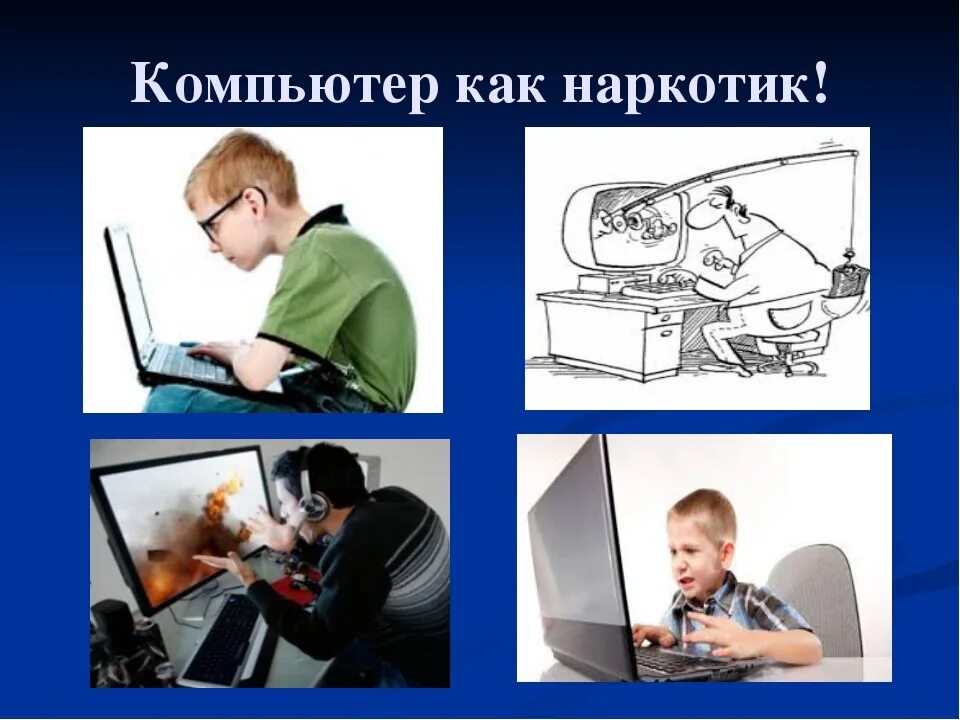 Компьютер как наркотик!